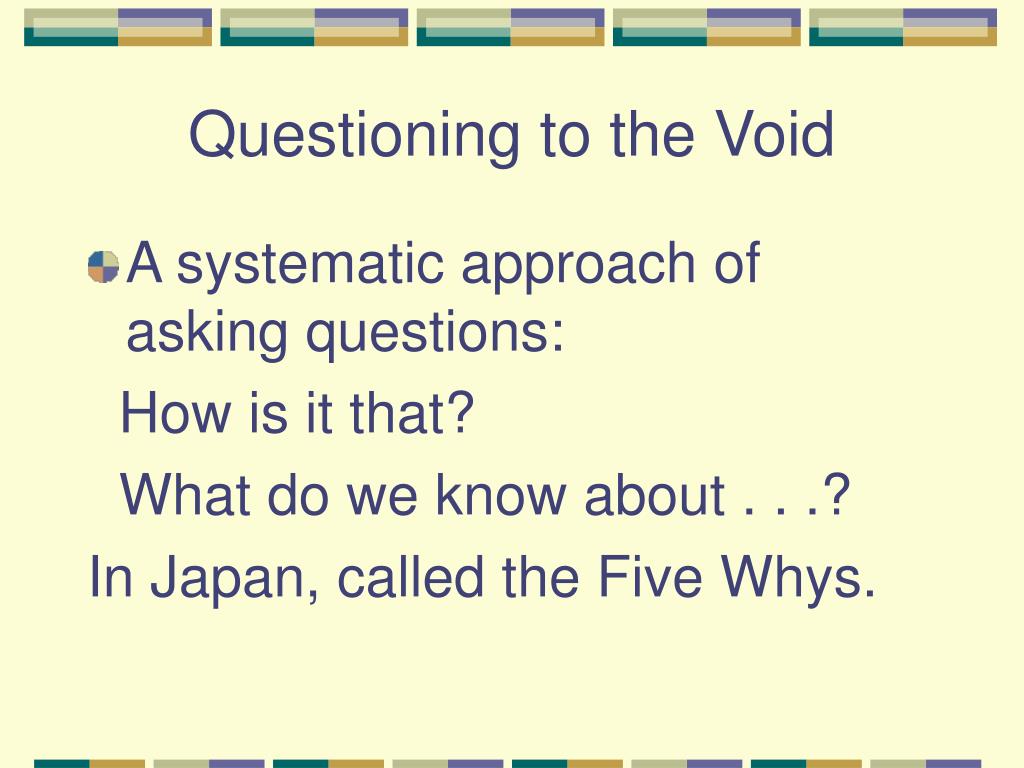 Questioning to the Void

A systematic approach of asking questions:

How is it that?

What do we know about . . .?

In Japan, called the Five Whys.